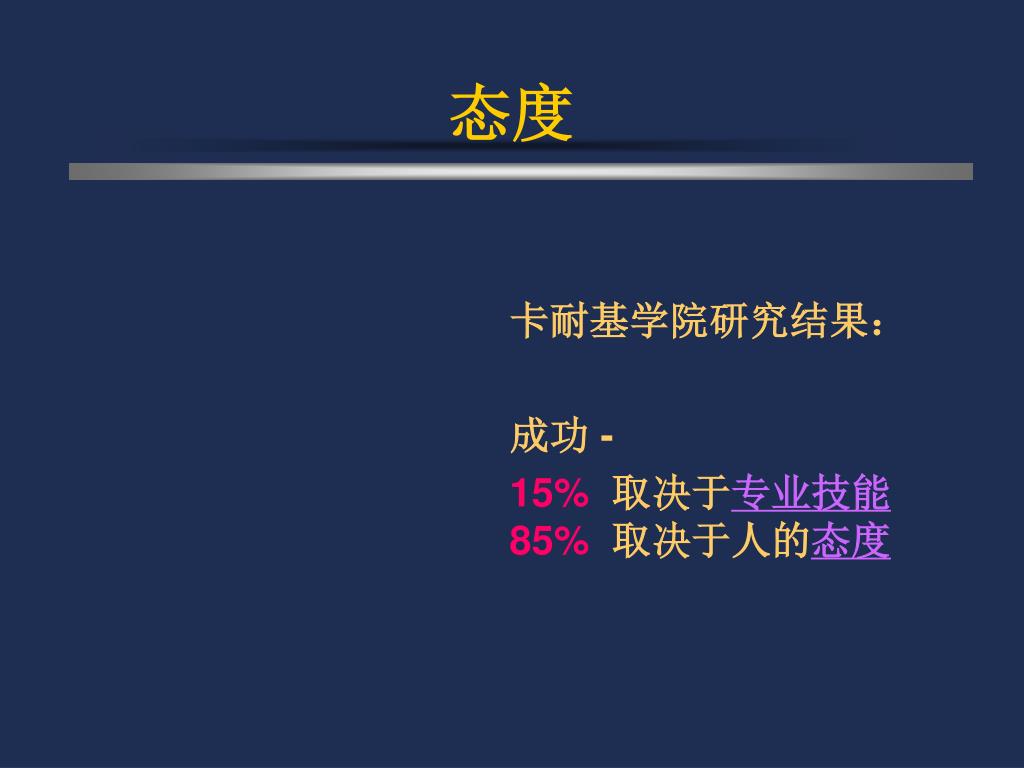 态度

卡耐基学院研究结果：

成功 -
15% 取决于专业技能
85% 取决于人的态度